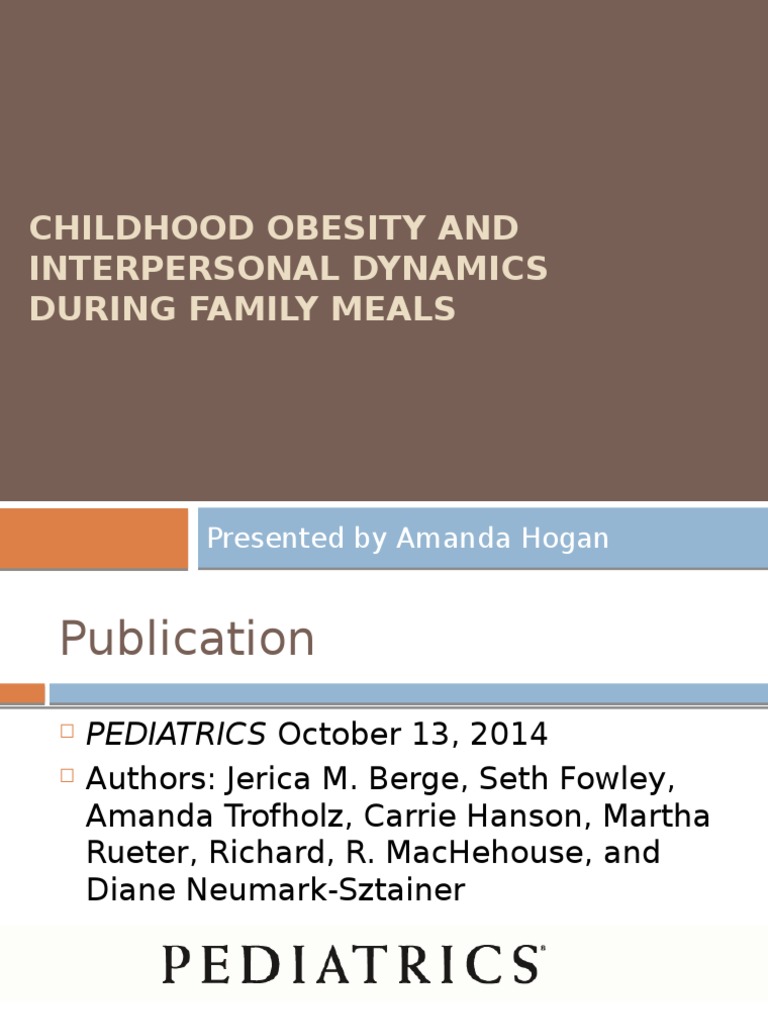 CHILDHOOD OBESITY AND INTERPERSONAL DYNAMICS DURING FAMILY MEALS

Presented by Amanda Hogan

Publication

PEDIATRICS October 13, 2014

Authors: Jerica M. Berge, Seth Fowley, Amanda Trofholz, Carrie Hanson, Martha Rueter, Richard, R. MacHehouse, and Diane Neumark-Sztainer

PEDIATRICS®